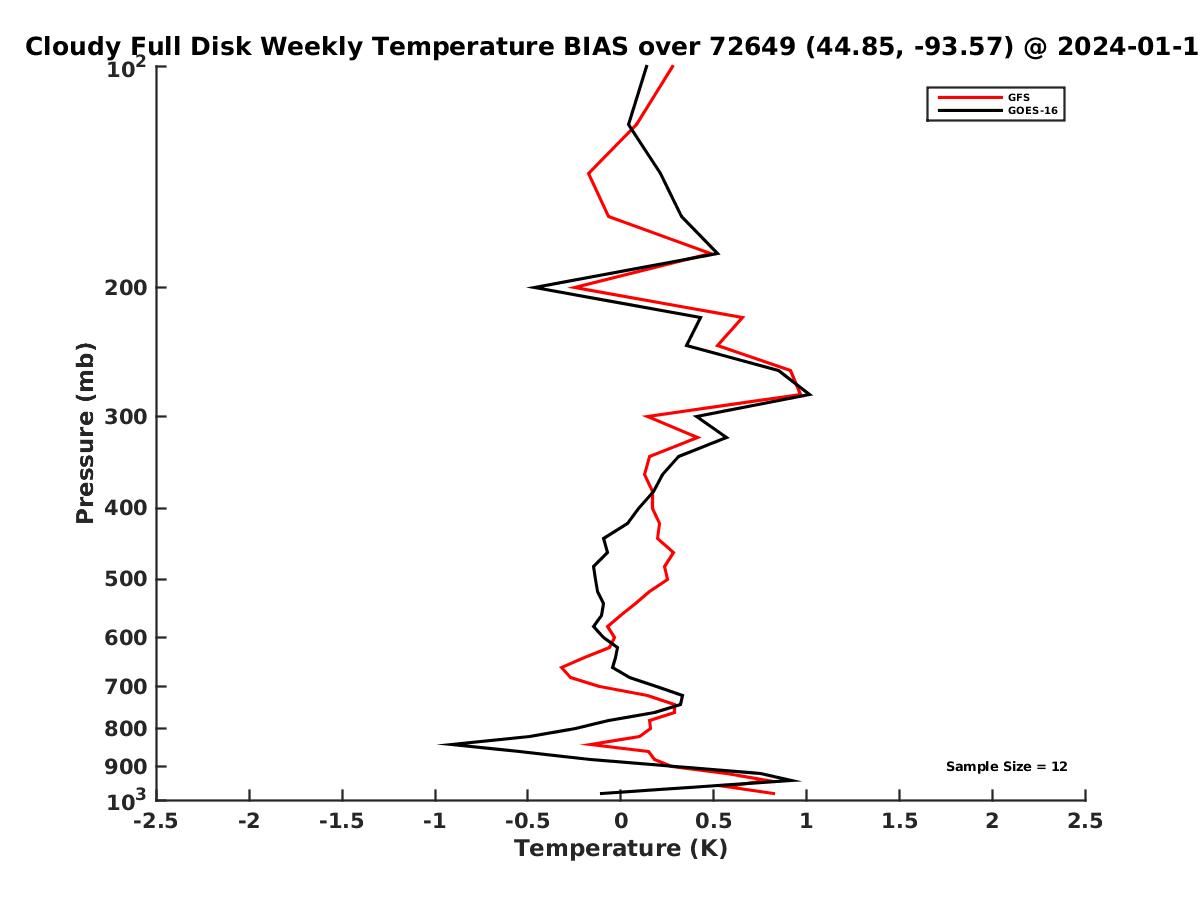 Cloudy Full Disk Weekly Temperature BIAS over 72649 (44.85, -93.57) @ 2024-01-1

GFS
GOES-16

Pressure (mb)

$10^2$
200
300
400
500
600
700
800
900
$10^3$

Sample Size = 12

-2.5
-2
-1.5
-1
-0.5
0
0.5
1
1.5
2
2.5

Temperature (K)